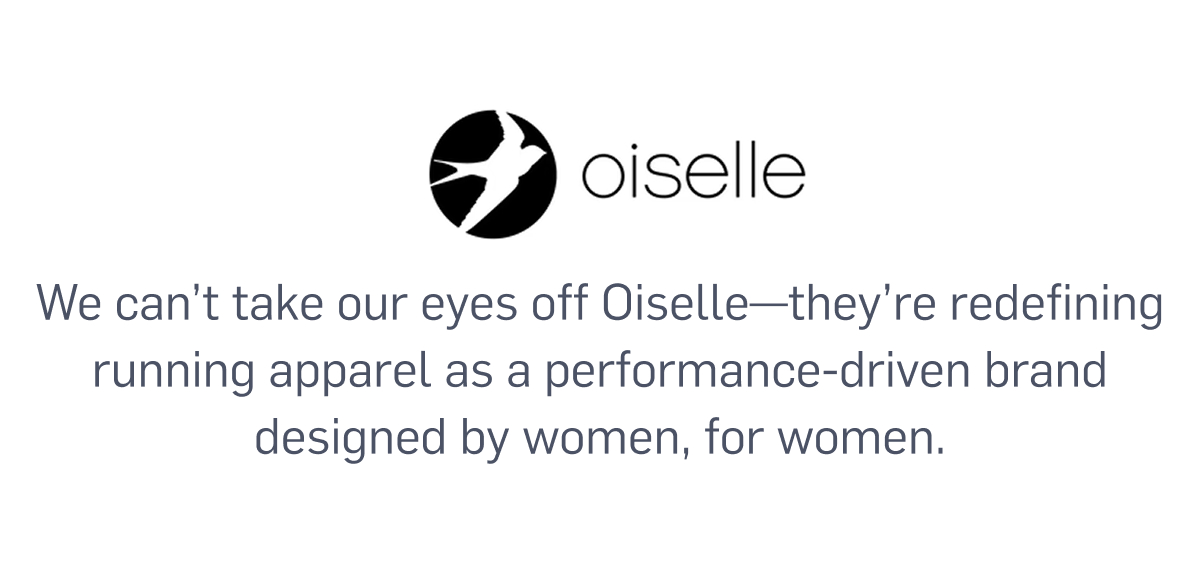 oiselle

We can’t take our eyes off Oiselle—they’re redefining running apparel as a performance-driven brand designed by women, for women.